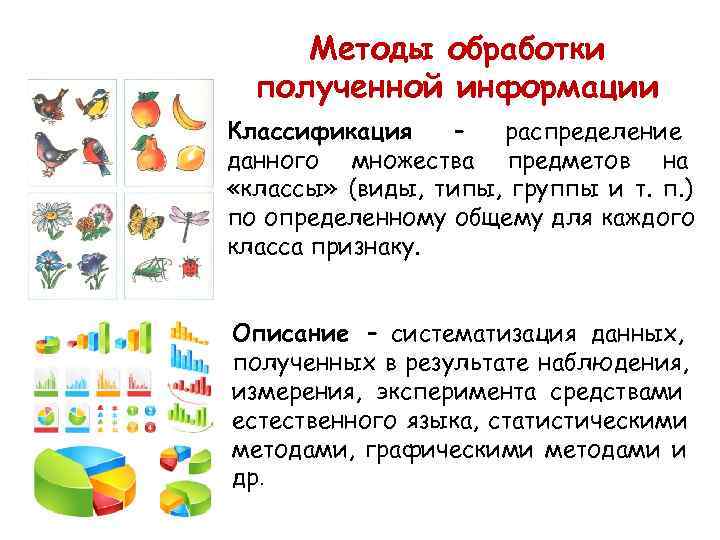 Методы обработки полученной информации

Классификация – распределение данного множества предметов на «классы» (виды, типы, группы и т. п.) по определенному общему для каждого класса признаку.

Описание – систематизация данных, полученных в результате наблюдения, измерения, эксперимента средствами естественного языка, статистическими методами, графическими методами и др.